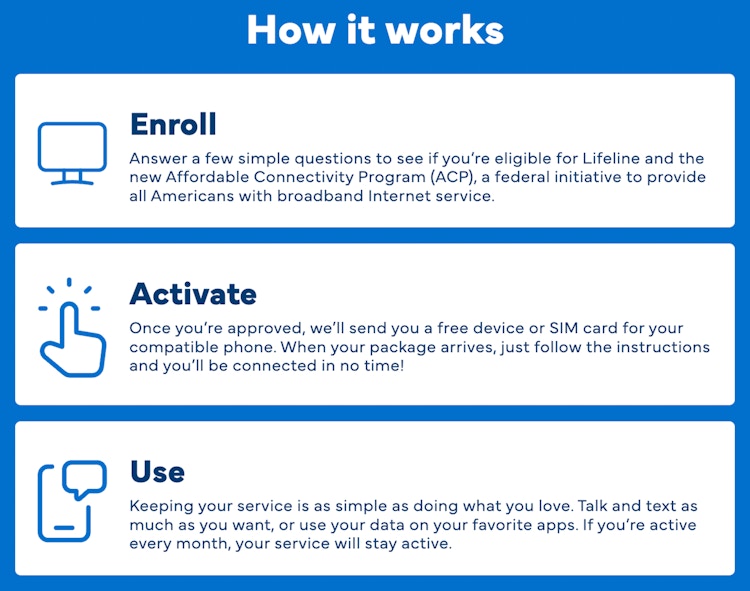 How it works

Enroll

Answer a few simple questions to see if you're eligible for Lifeline and the new Affordable Connectivity Program (ACP), a federal initiative to provide all Americans with broadband Internet service.

Activate

Once you're approved, we'll send you a free device or SIM card for your compatible phone. When your package arrives, just follow the instructions and you'll be connected in no time!

Use

Keeping your service is as simple as doing what you love. Talk and text as much as you want, or use your data on your favorite apps. If you're active every month, your service will stay active.